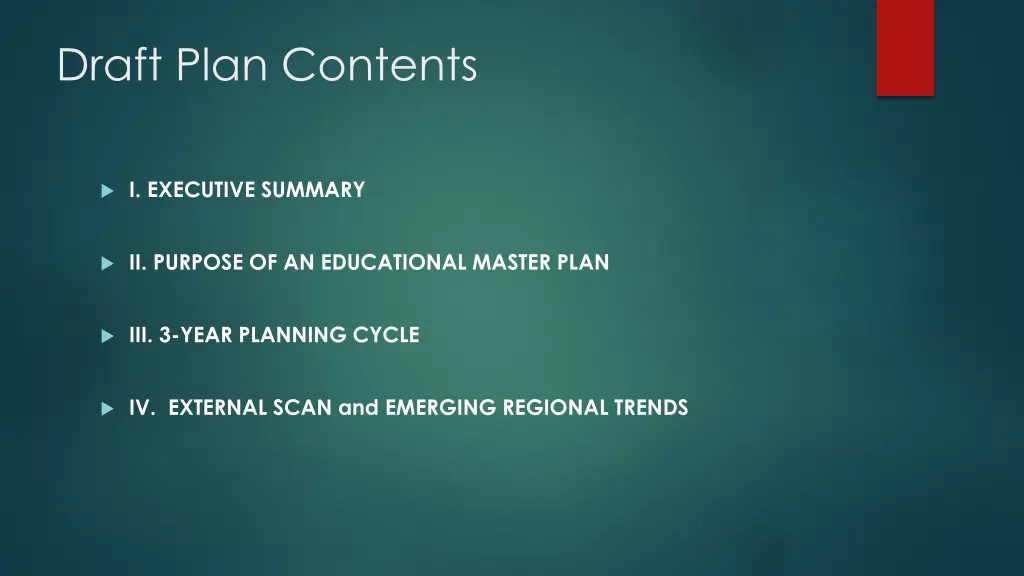 Draft Plan Contents

I. EXECUTIVE SUMMARY

II. PURPOSE OF AN EDUCATIONAL MASTER PLAN

III. 3-YEAR PLANNING CYCLE

IV. EXTERNAL SCAN and EMERGING REGIONAL TRENDS